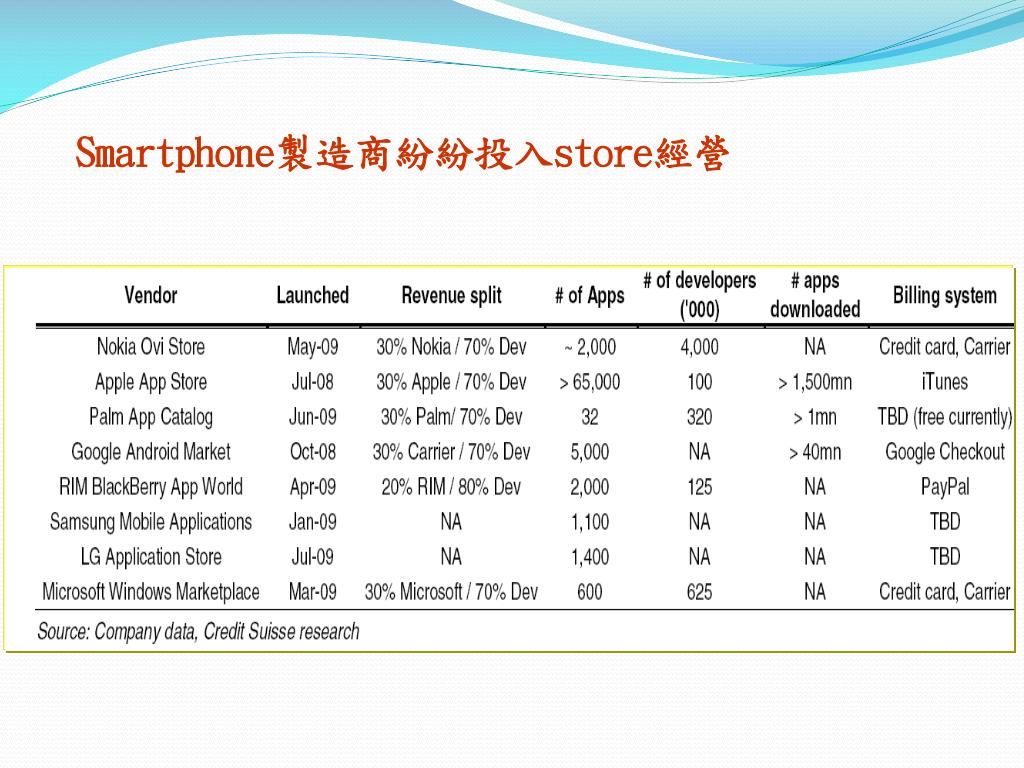 Smartphone製造商紛紛投入store經營

| Vendor | Launched | Revenue split | # of Apps | # of developers ('000) | # apps downloaded | Billing system |
|---|---|---|---|---|---|---|
| Nokia Ovi Store | May-09 | 30% Nokia / 70% Dev | ~ 2,000 | 4,000 | NA | Credit card, Carrier |
| Apple App Store | Jul-08 | 30% Apple / 70% Dev | > 65,000 | 100 | > 1,500mn | iTunes |
| Palm App Catalog | Jun-09 | 30% Palm/ 70% Dev | 32 | 320 | > 1mn | TBD (free currently) |
| Google Android Market | Oct-08 | 30% Carrier / 70% Dev | 5,000 | NA | > 40mn | Google Checkout |
| RIM BlackBerry App World | Apr-09 | 20% RIM / 80% Dev | 2,000 | 125 | NA | PayPal |
| Samsung Mobile Applications | Jan-09 | NA | 1,100 | NA | NA | TBD |
| LG Application Store | Jul-09 | NA | 1,400 | NA | NA | TBD |
| Microsoft Windows Marketplace | Mar-09 | 30% Microsoft / 70% Dev | 600 | 625 | NA | Credit card, Carrier |

Source: Company data, Credit Suisse research